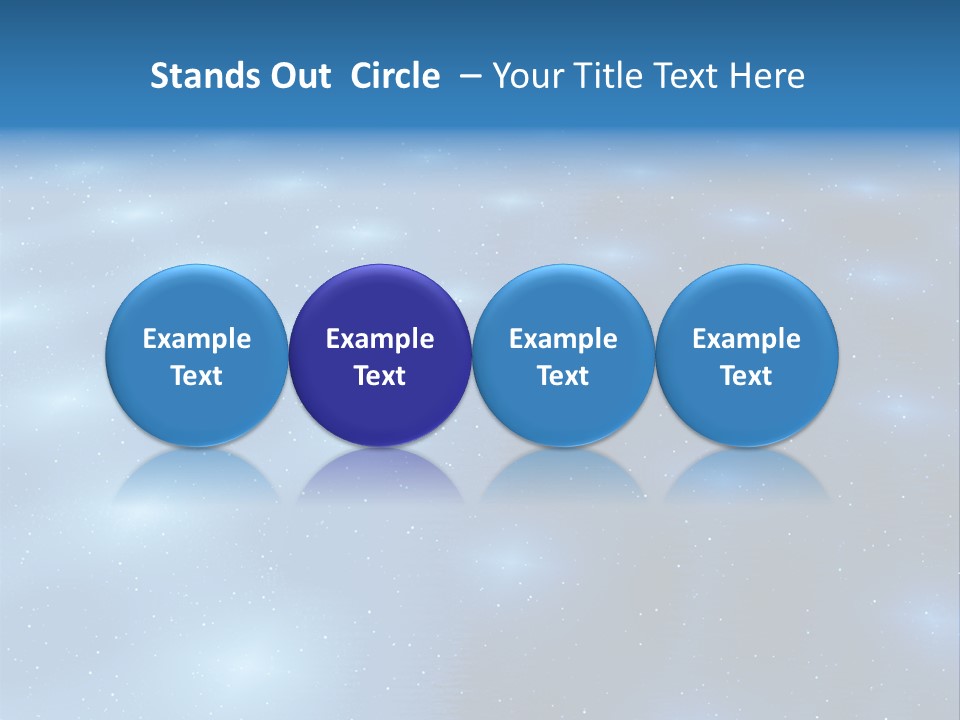 Stands Out Circle – Your Title Text Here

Example Text

Example Text

Example Text

Example Text